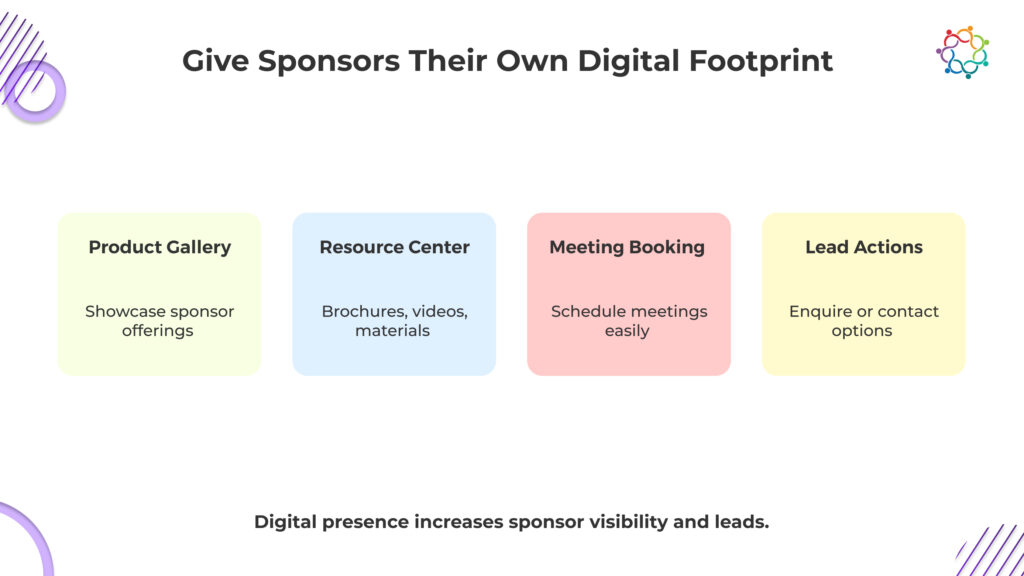 Give Sponsors Their Own Digital Footprint

Product Gallery

Showcase sponsor offerings

Resource Center

Brochures, videos, materials

Meeting Booking

Schedule meetings easily

Lead Actions

Enquire or contact options

Digital presence increases sponsor visibility and leads.